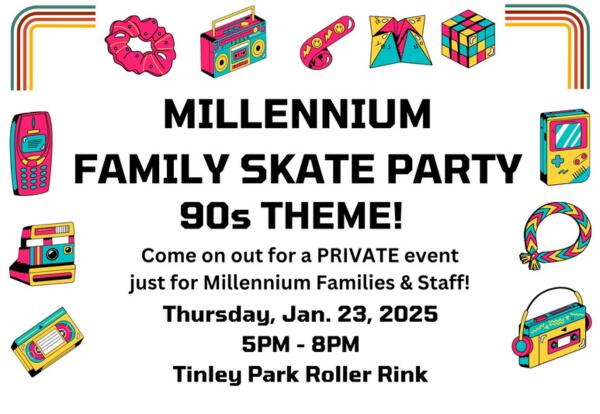 MILLENNIUM
FAMILY SKATE PARTY
90s THEME!

Come on out for a PRIVATE event just for Millennium Families & Staff!

Thursday, Jan. 23, 2025
5PM - 8PM
Tinley Park Roller Rink